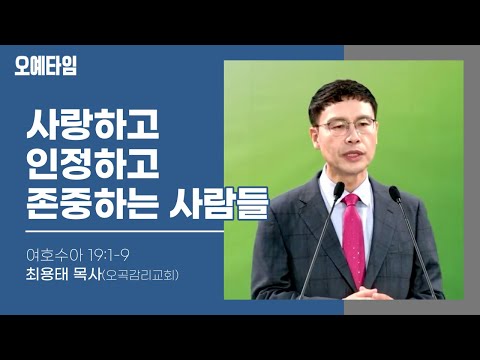 오예타임

사랑하고
인정하고
존중하는 사람들

여호수아 19:1-9
최용태 목사(오곡감리교회)